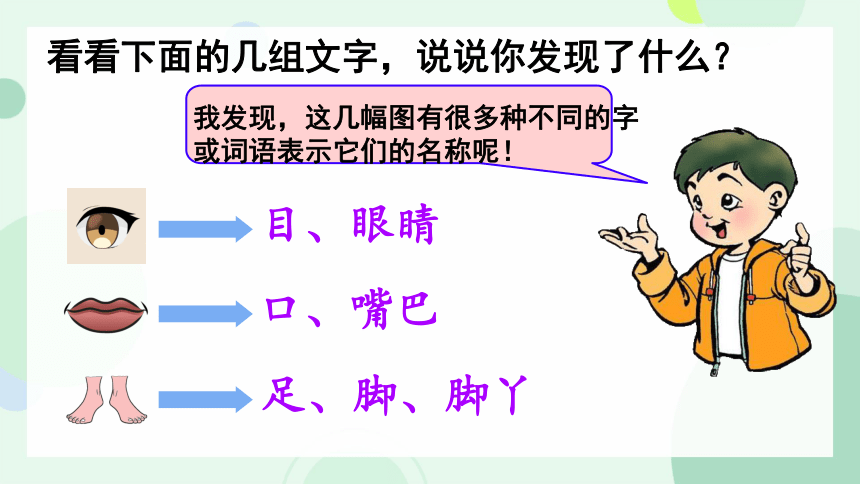 看看下面的几组文字，说说你发现了什么？

我发现，这几幅图有很多种不同的字或词语表示它们的名称呢！

目、眼睛

口、嘴巴

足、脚、脚丫